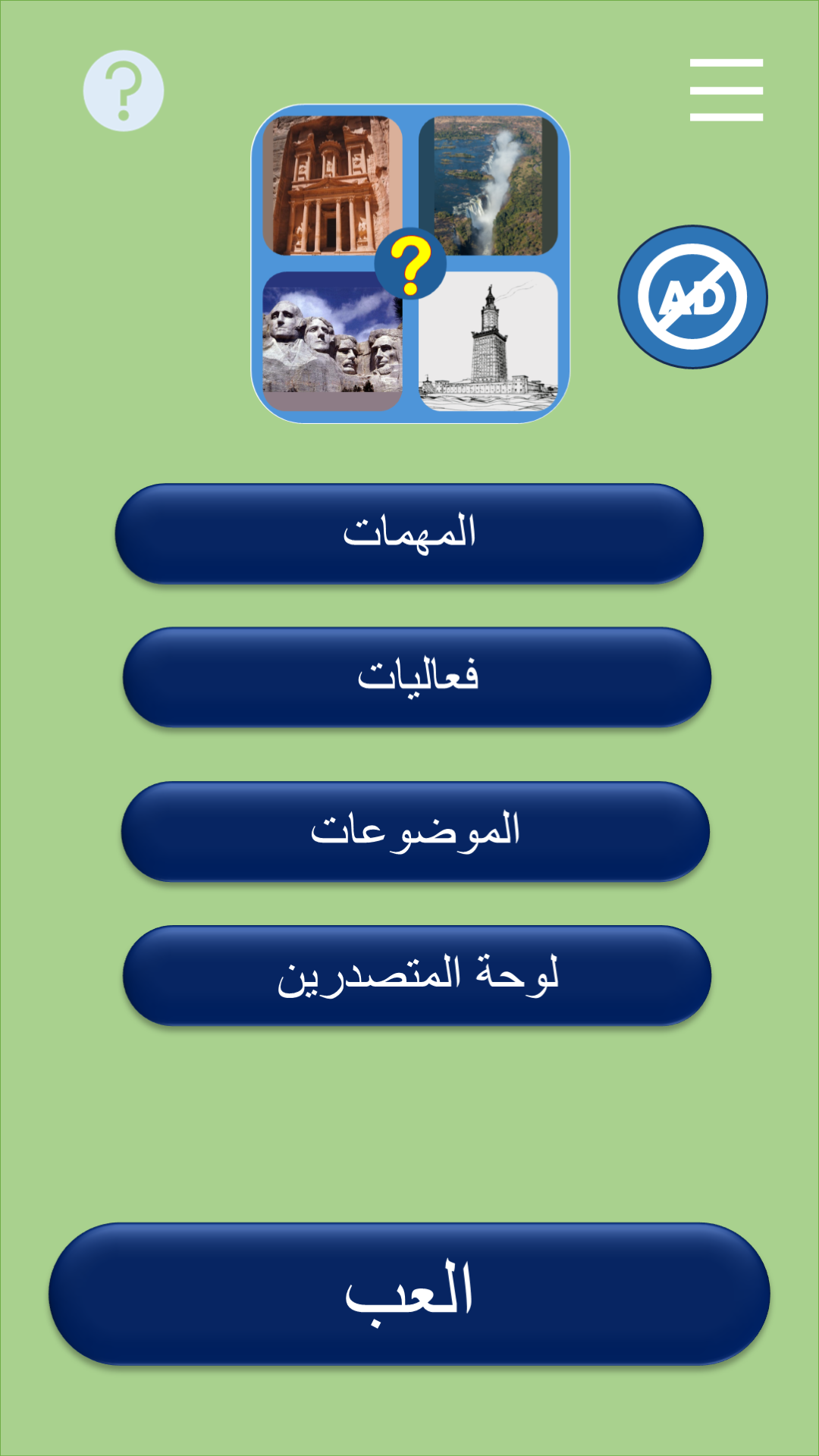 ?

?

AD

المهمات

فعاليات

الموضوعات

لوحة المتصدرين

العب